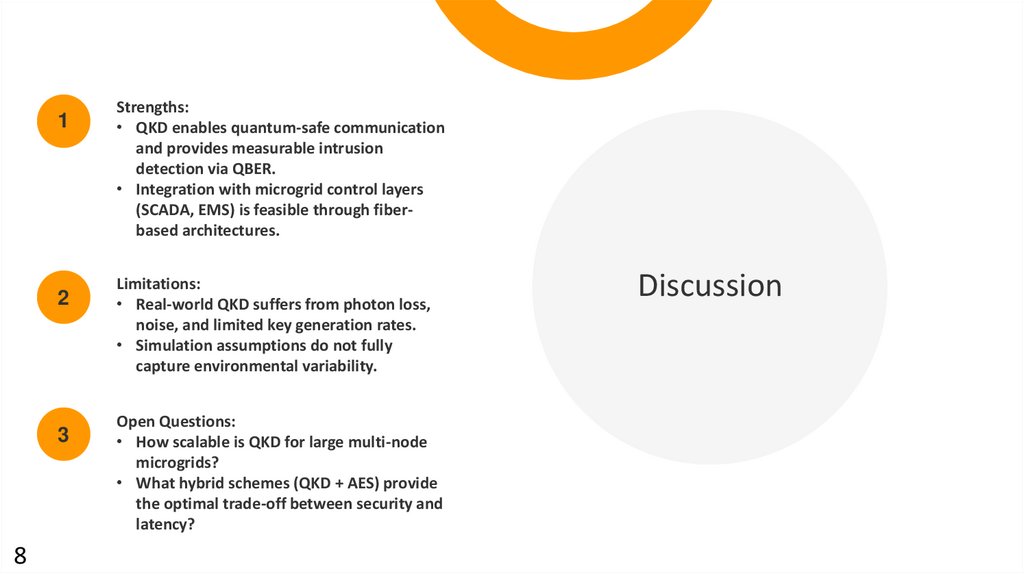 1

Strengths:
• QKD enables quantum-safe communication and provides measurable intrusion detection via QBER.
• Integration with microgrid control layers (SCADA, EMS) is feasible through fiber-based architectures.

2

Limitations:
• Real-world QKD suffers from photon loss, noise, and limited key generation rates.
• Simulation assumptions do not fully capture environmental variability.

3

Open Questions:
• How scalable is QKD for large multi-node microgrids?
• What hybrid schemes (QKD + AES) provide the optimal trade-off between security and latency?

Discussion

8